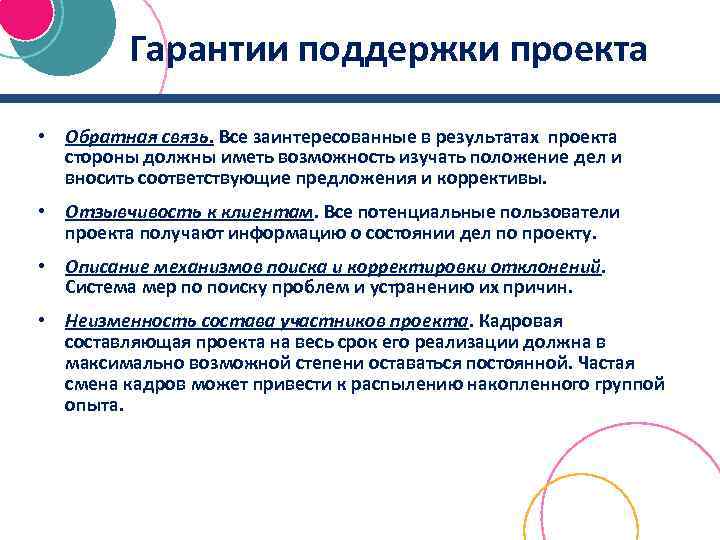 Гарантии поддержки проекта

• Обратная связь. Все заинтересованные в результатах проекта стороны должны иметь возможность изучать положение дел и вносить соответствующие предложения и коррективы.

• Отзывчивость к клиентам. Все потенциальные пользователи проекта получают информацию о состоянии дел по проекту.

• Описание механизмов поиска и корректировки отклонений. Система мер по поиску проблем и устранению их причин.

• Неизменность состава участников проекта. Кадровая составляющая проекта на весь срок его реализации должна в максимально возможной степени оставаться постоянной. Частая смена кадров может привести к распылению накопленного группой опыта.